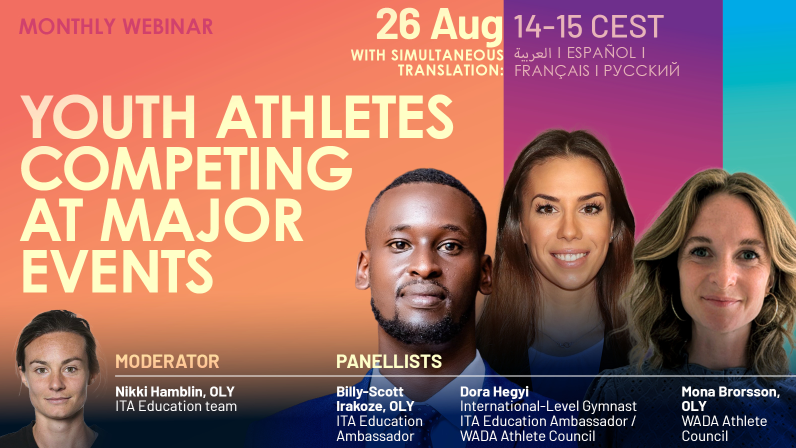 MONTHLY WEBINAR

26 Aug 14-15 CEST

WITH SIMULTANEOUS TRANSLATION: العربية I ESPAÑOL I FRANÇAIS I РУССКИЙ

YOUTH ATHLETES COMPETING AT MAJOR EVENTS

MODERATOR

Nikki Hamblin, OLY
ITA Education team

PANELLISTS

Billy-Scott Irakoze, OLY
ITA Education Ambassador

Dora Hegyi
International-Level Gymnast
ITA Education Ambassador / WADA Athlete Council

Mona Brorsson, OLY
WADA Athlete Council